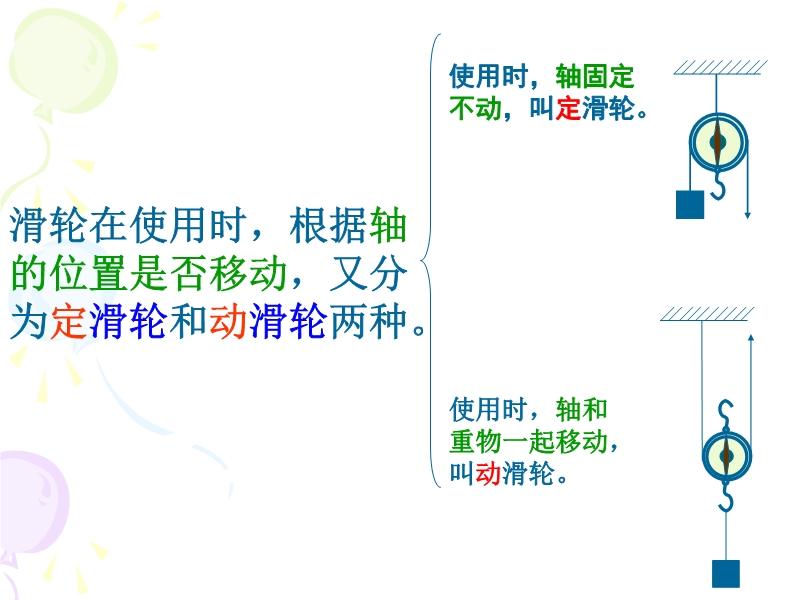 滑轮在使用时，根据轴的位置是否移动，又分为定滑轮和动滑轮两种。

使用时，轴固定不动，叫定滑轮。

使用时，轴和重物一起移动，叫动滑轮。